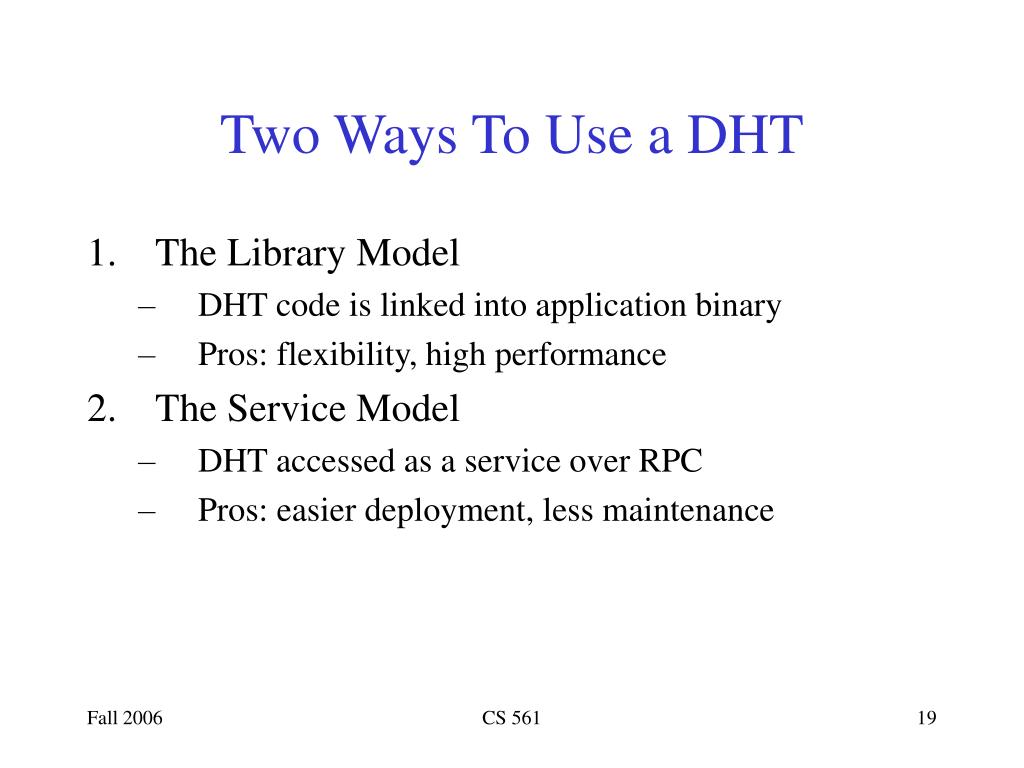 Two Ways To Use a DHT

1. The Library Model
– DHT code is linked into application binary
– Pros: flexibility, high performance
2. The Service Model
– DHT accessed as a service over RPC
– Pros: easier deployment, less maintenance

Fall 2006
CS 561
19